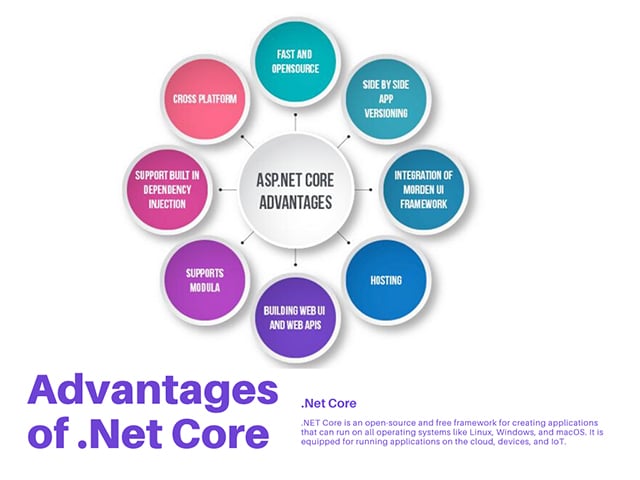 ASP.NET CORE ADVANTAGES

FAST AND OPENSOURCE

SIDE BY SIDE APP VERSIONING

INTEGRATION OF MORDEN UI FRAMEWORK

HOSTING

BUILDING WEB UI AND WEB APIS

SUPPORTS MODULA

SUPPORT BUILT IN DEPENDENCY INJECTION

CROSS PLATFORM

Advantages of .Net Core

.Net Core

.NET Core is an open-source and free framework for creating applications that can run on all operating systems like Linux, Windows, and macOS. It is equipped for running applications on the cloud, devices, and IoT.